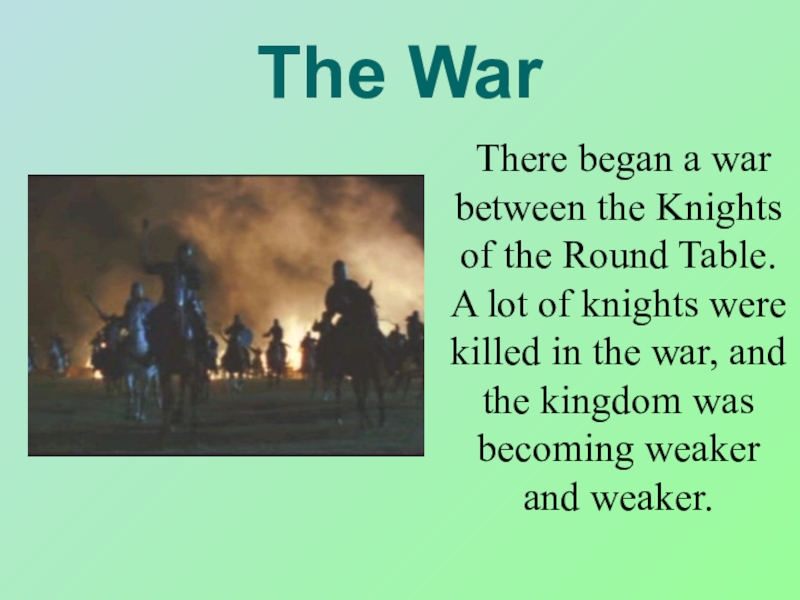 The War

There began a war between the Knights of the Round Table. A lot of knights were killed in the war, and the kingdom was becoming weaker and weaker.